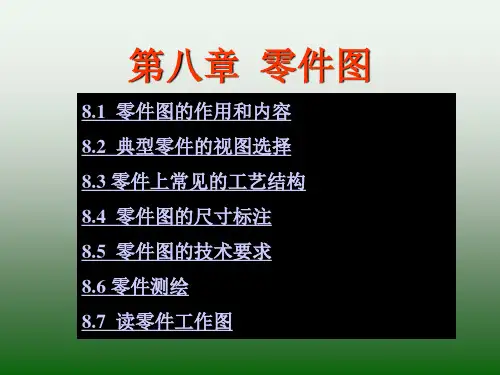 第八章 零件图

8.1 零件图的作用和内容

8.2 典型零件的视图选择

8.3 零件上常见的工艺结构

8.4 零件图的尺寸标注

8.5 零件图的技术要求

8.6 零件测绘

8.7 读零件工作图